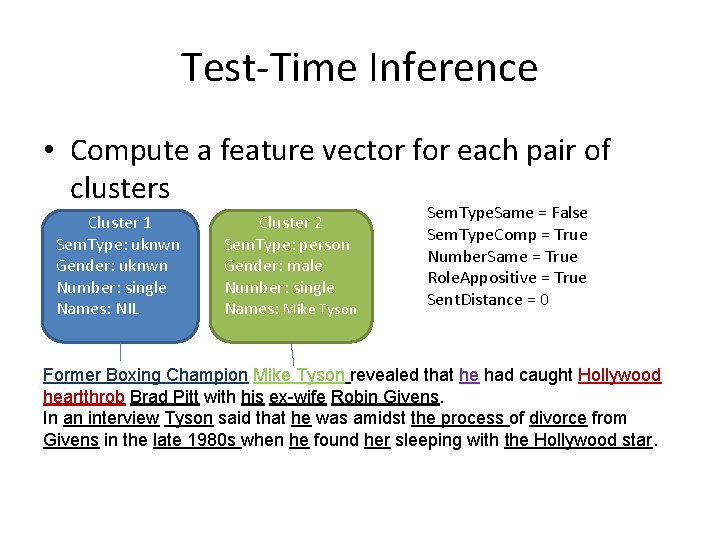 Test-Time Inference

• Compute a feature vector for each pair of clusters

Cluster 1
SemType: uknwn
Gender: uknwn
Number: single
Names: NIL

Cluster 2
SemType: person
Gender: male
Number: single
Names: Mike Tyson

SemTypeSame = False
SemTypeComp = True
NumberSame = True
RoleAppositive = True
SentDistance = 0

Former Boxing Champion Mike Tyson revealed that he had caught Hollywood heartthrob Brad Pitt with his ex-wife Robin Givens.
In an interview Tyson said that he was amidst the process of divorce from Givens in the late 1980s when he found her sleeping with the Hollywood star.